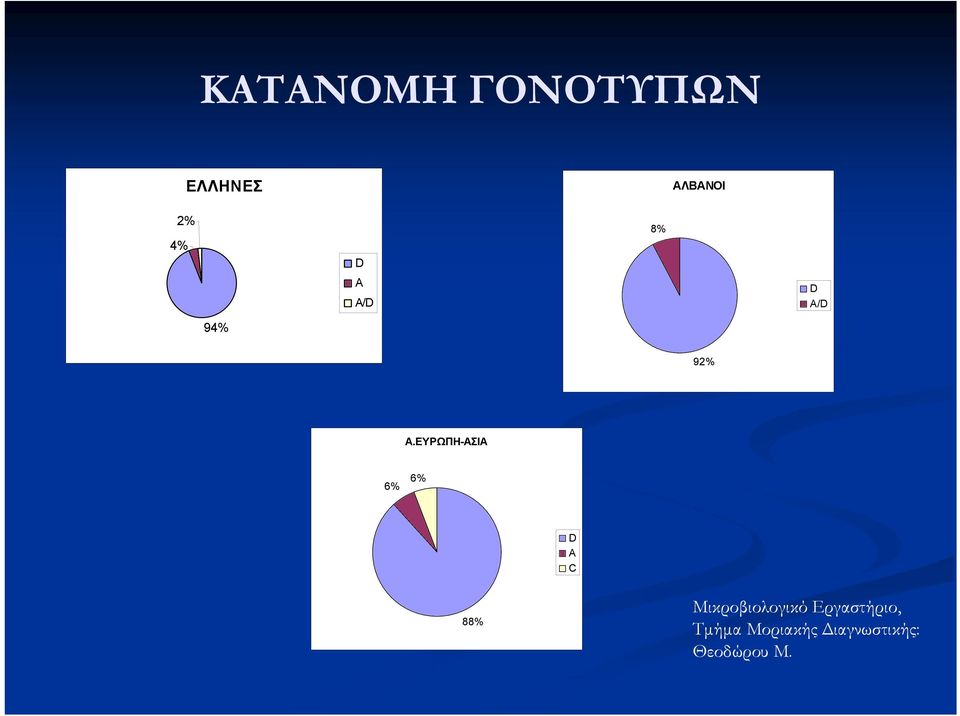 ΚΑΤΑΝΟΜΗ ΓΟΝΟΤΥΠΩΝ

ΕΛΛΗΝΕΣ

2%

4%

94%

D
A
A/D

ΑΛΒΑΝΟΙ

8%

92%

D
A/D

Α.ΕΥΡΩΠΗ-ΑΣΙΑ

6%

6%

88%

D
A
C

Μικροβιολογικό Εργαστήριο, Τμήμα Μοριακής Διαγνωστικής: Θεοδώρου Μ.